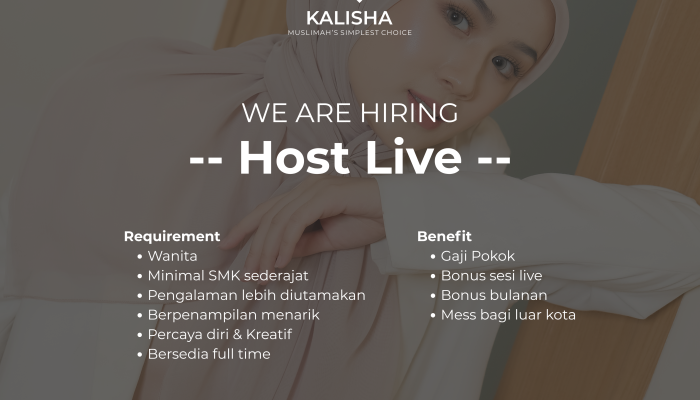 KALISHA
MUSLIMAH'S SIMPLEST CHOICE

WE ARE HIRING
-- Host Live --

Requirement
• Wanita
• Minimal SMK sederajat
• Pengalaman lebih diutamakan
• Berpenampilan menarik
• Percaya diri & Kreatif
• Bersedia full time

Benefit
• Gaji Pokok
• Bonus sesi live
• Bonus bulanan
• Mess bagi luar kota